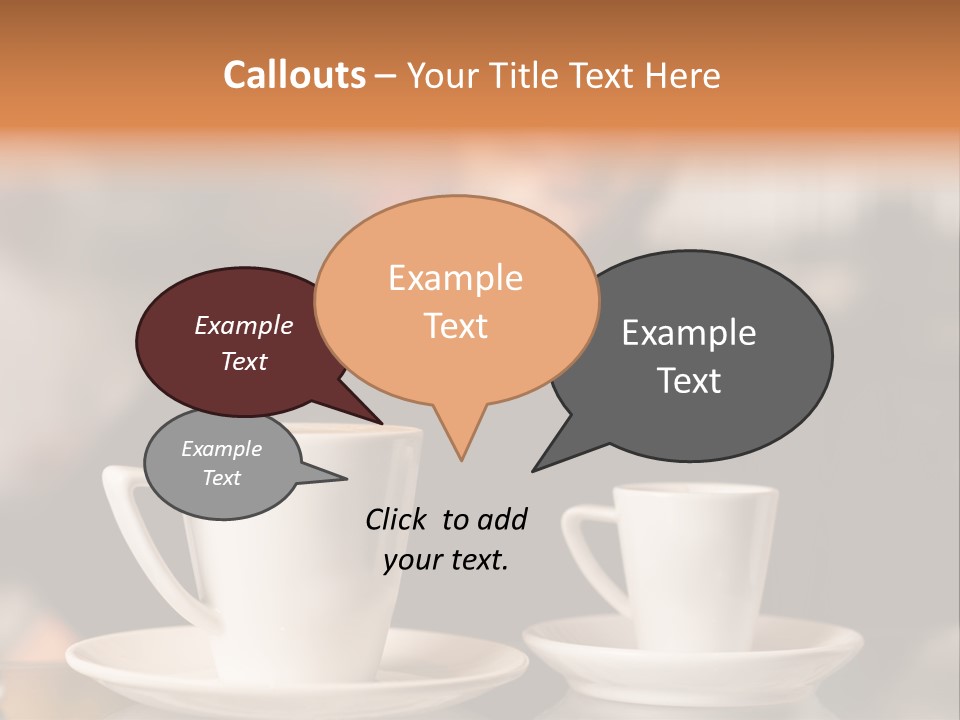 Callouts – Your Title Text Here

Example Text

Example Text

Example Text

Example Text

Click to add your text.